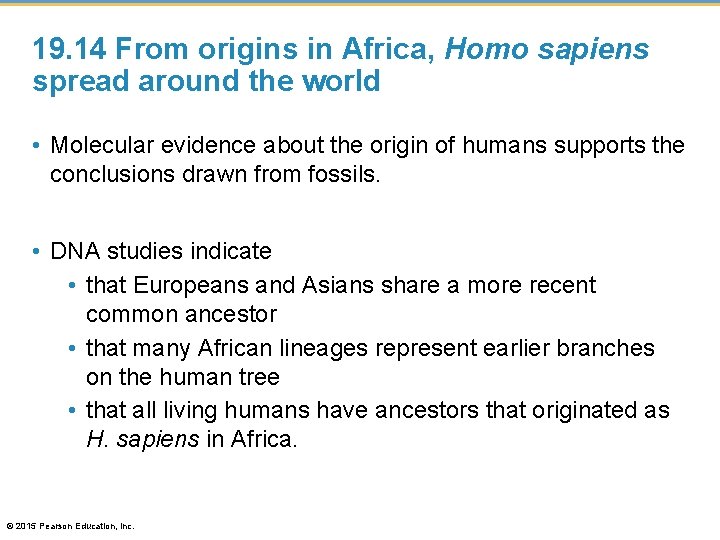 19.14 From origins in Africa, Homo sapiens spread around the world

• Molecular evidence about the origin of humans supports the conclusions drawn from fossils.

• DNA studies indicate
  • that Europeans and Asians share a more recent common ancestor
  • that many African lineages represent earlier branches on the human tree
  • that all living humans have ancestors that originated as H. sapiens in Africa.

© 2015 Pearson Education, Inc.